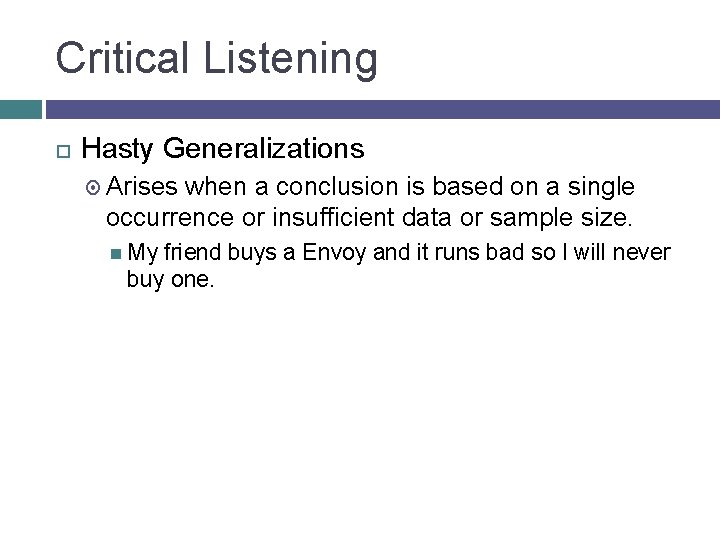 Critical Listening

Hasty Generalizations

Arises when a conclusion is based on a single occurrence or insufficient data or sample size.

My friend buys a Envoy and it runs bad so I will never buy one.